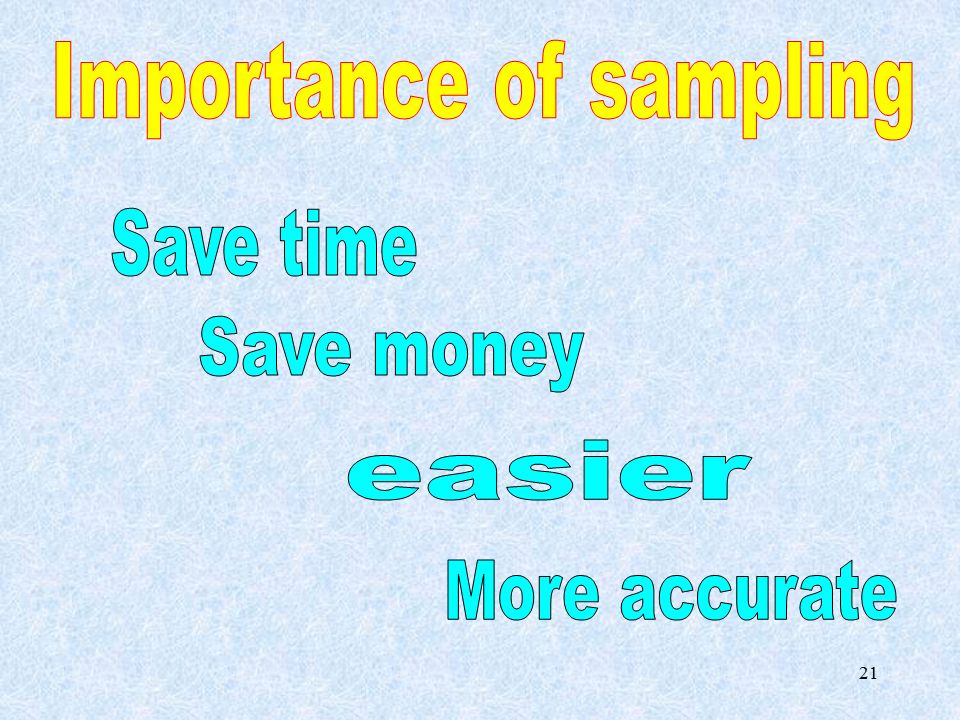 Importance of sampling

Save time

Save money

easier

More accurate

21